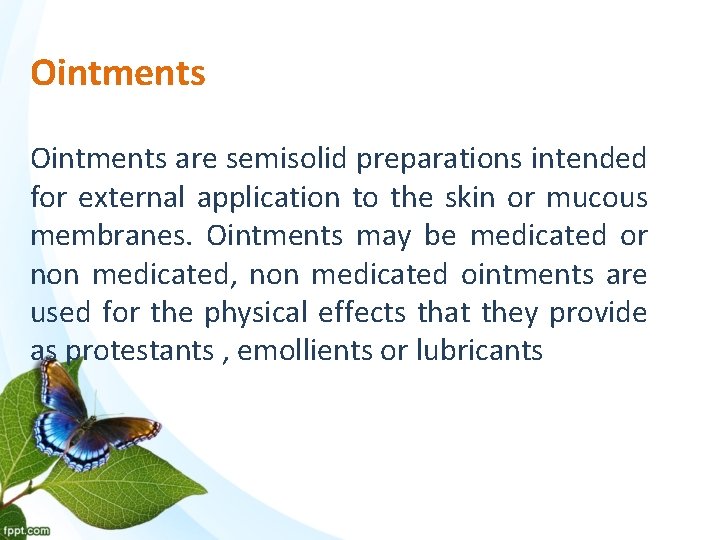 Ointments

Ointments are semisolid preparations intended for external application to the skin or mucous membranes. Ointments may be medicated or non medicated, non medicated ointments are used for the physical effects that they provide as protestants , emollients or lubricants

fppt.com